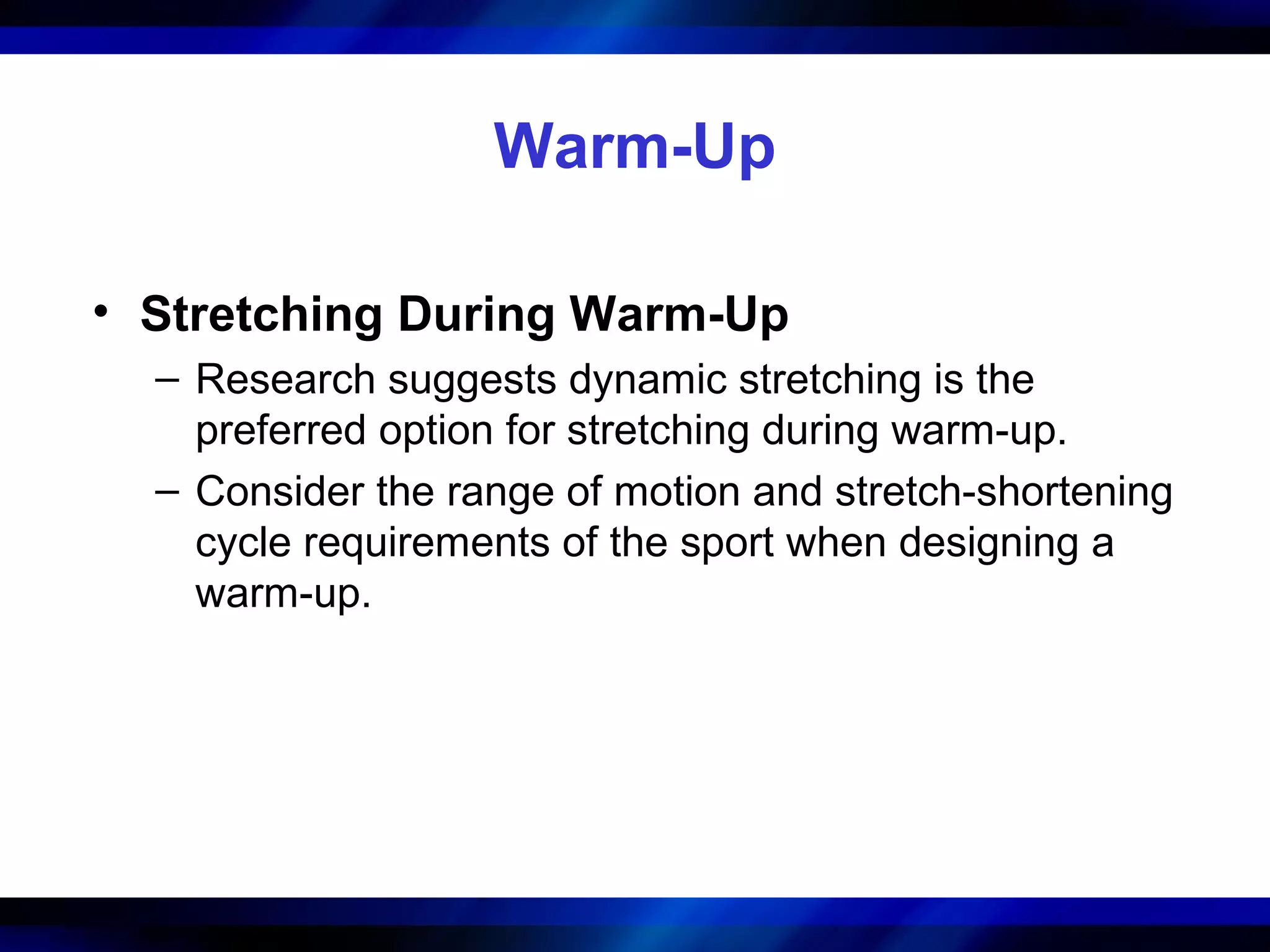 Warm-Up

• Stretching During Warm-Up
– Research suggests dynamic stretching is the preferred option for stretching during warm-up.
– Consider the range of motion and stretch-shortening cycle requirements of the sport when designing a warm-up.